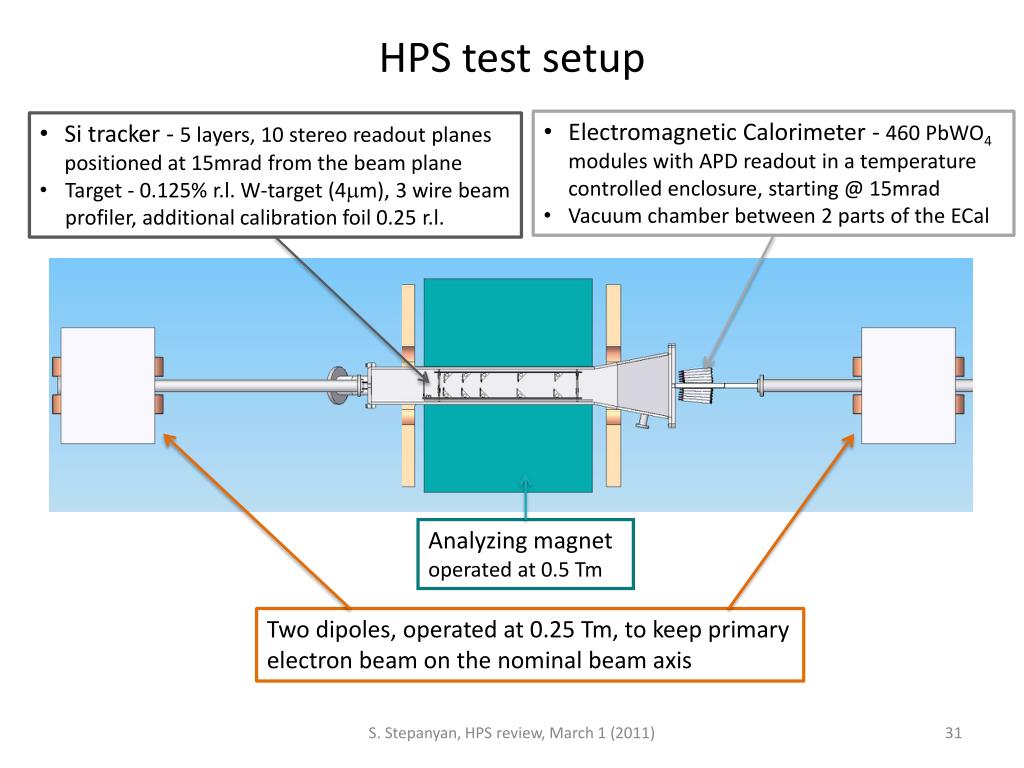 HPS test setup

• Si tracker - 5 layers, 10 stereo readout planes positioned at 15mrad from the beam plane
• Target - 0.125% r.l. W-target (4$\mu$m), 3 wire beam profiler, additional calibration foil 0.25 r.l.

• Electromagnetic Calorimeter - 460 $PbWO_4$ modules with APD readout in a temperature controlled enclosure, starting @ 15mrad
• Vacuum chamber between 2 parts of the ECal

Analyzing magnet
operated at 0.5 Tm

Two dipoles, operated at 0.25 Tm, to keep primary electron beam on the nominal beam axis

S. Stepanyan, HPS review, March 1 (2011)

31